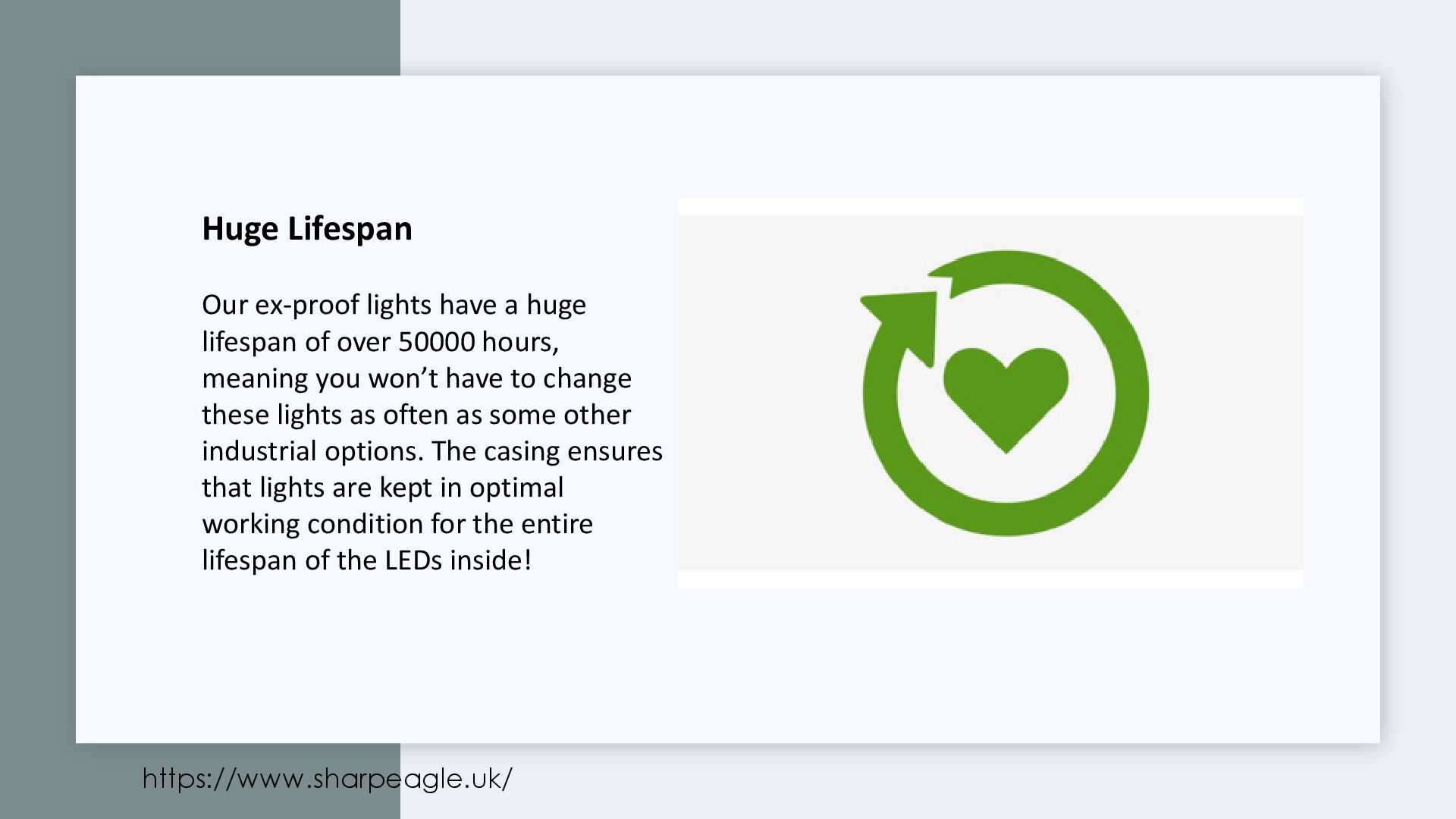 Huge Lifespan

Our ex-proof lights have a huge lifespan of over 50000 hours, meaning you won’t have to change these lights as often as some other industrial options. The casing ensures that lights are kept in optimal working condition for the entire lifespan of the LEDs inside!

https://www.sharpeagle.uk/